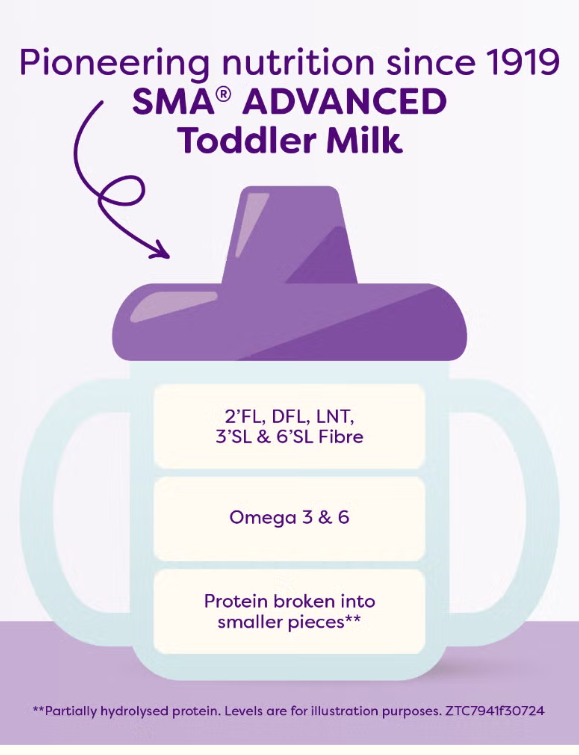 Pioneering nutrition since 1919
SMA® ADVANCED
Toddler Milk

2'FL, DFL, LNT, 3'SL & 6'SL Fibre

Omega 3 & 6

Protein broken into smaller pieces**

**Partially hydrolysed protein. Levels are for illustration purposes. ZTC7941f30724